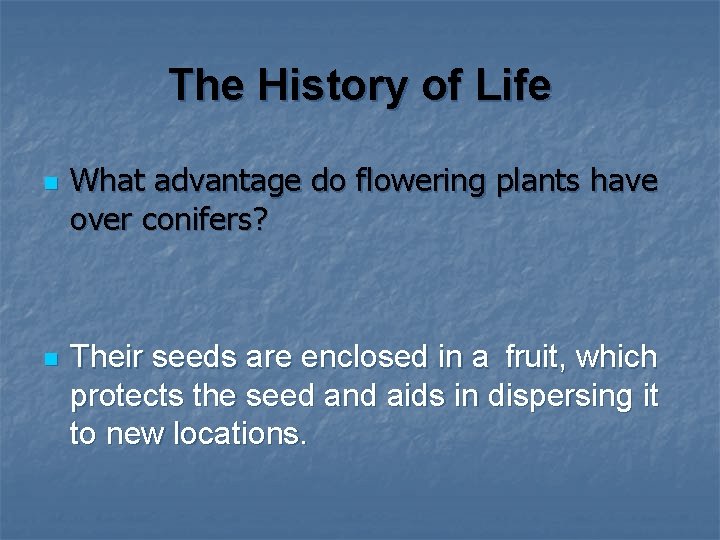 The History of Life

What advantage do flowering plants have over conifers?

Their seeds are enclosed in a fruit, which protects the seed and aids in dispersing it to new locations.